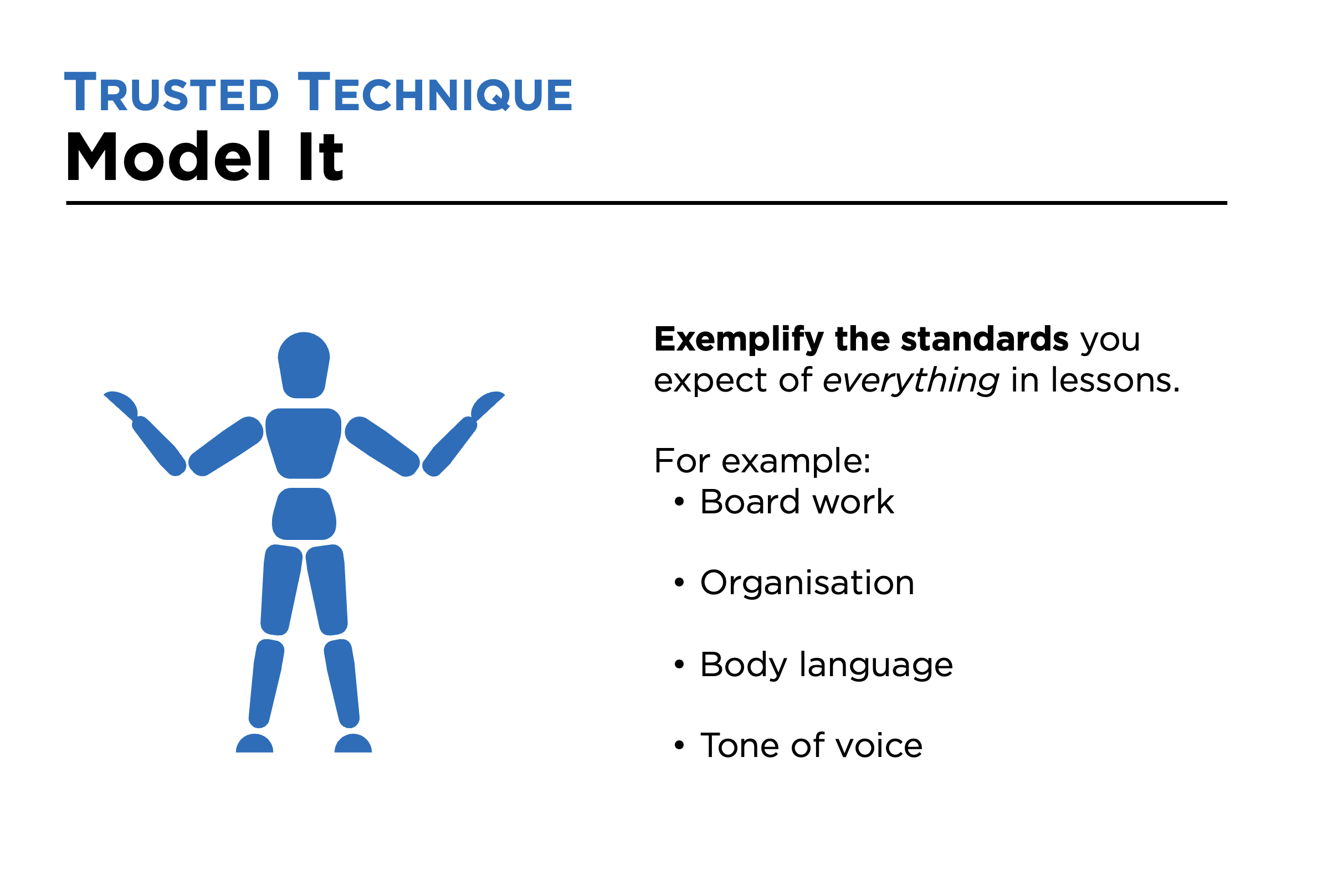 TRUSTED TECHNIQUE
Model It

Exemplify the standards you expect of everything in lessons.

For example:
• Board work
• Organisation
• Body language
• Tone of voice